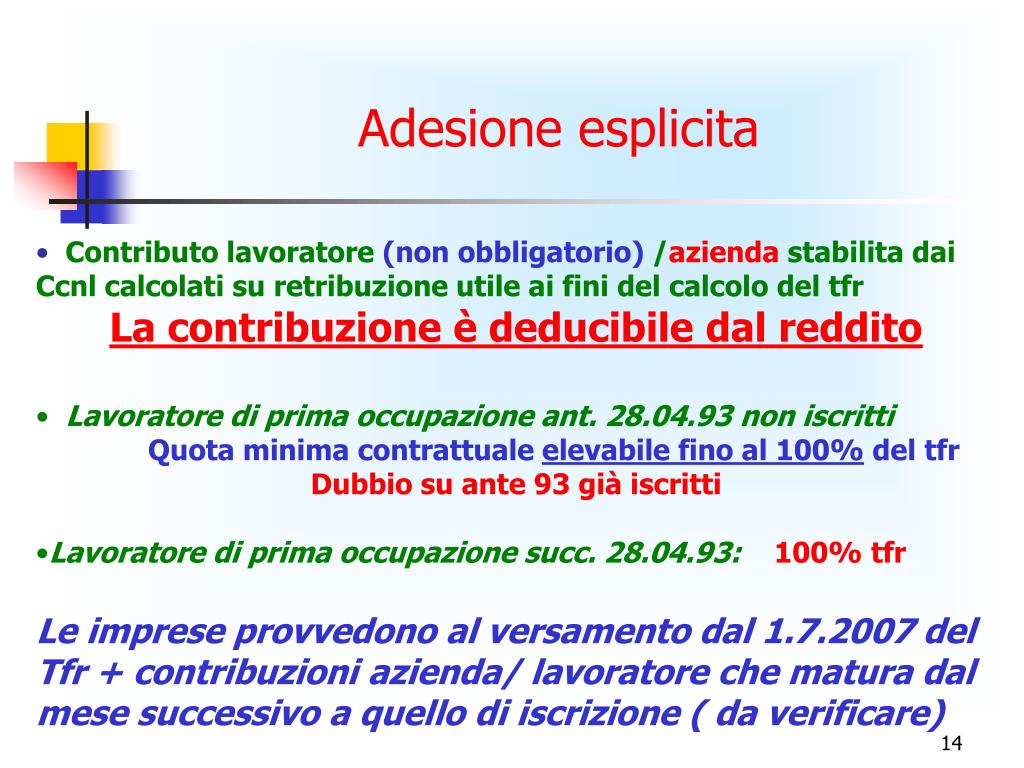 Adesione esplicita

• Contributo lavoratore (non obbligatorio) /azienda stabilita dai Ccnl calcolati su retribuzione utile ai fini del calcolo del tfr

La contribuzione è deducibile dal reddito

• Lavoratore di prima occupazione ant. 28.04.93 non iscritti

Quota minima contrattuale elevabile fino al 100% del tfr

Dubbio su ante 93 già iscritti

•Lavoratore di prima occupazione succ. 28.04.93: 100% tfr

Le imprese provvedono al versamento dal 1.7.2007 del Tfr + contribuzioni azienda/ lavoratore che matura dal mese successivo a quello di iscrizione ( da verificare)

14